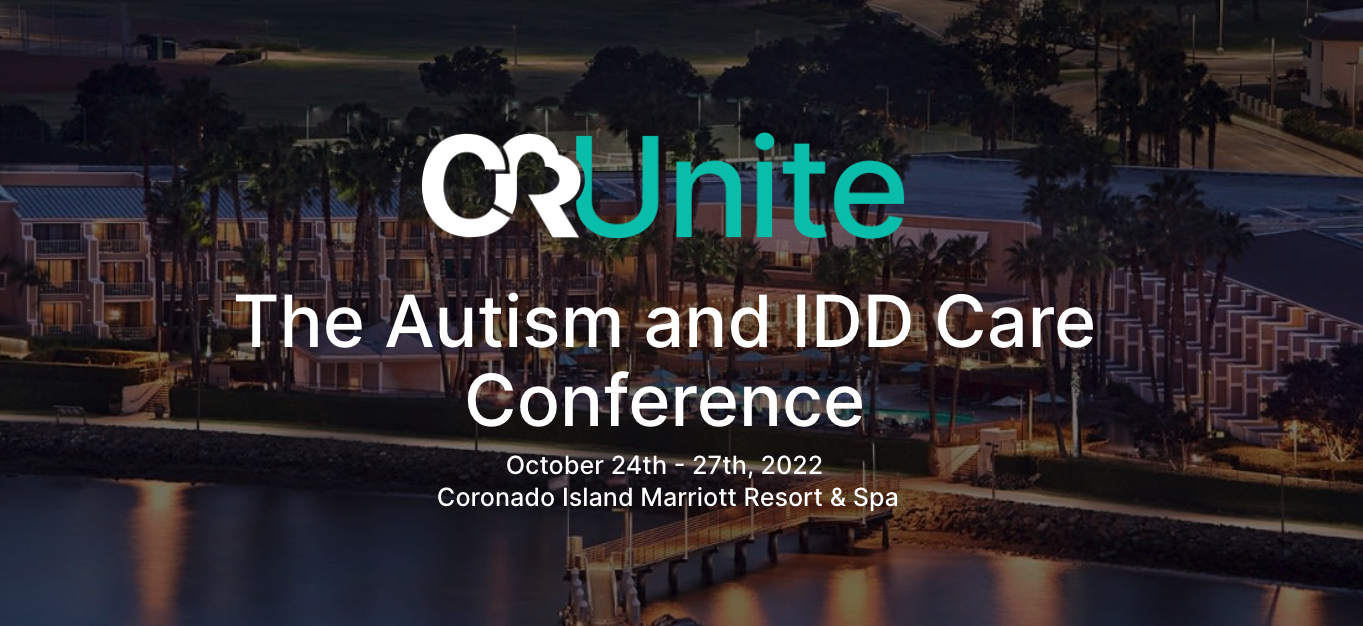 CRUnite

The Autism and IDD Care Conference

October 24th - 27th, 2022
Coronado Island Marriott Resort & Spa